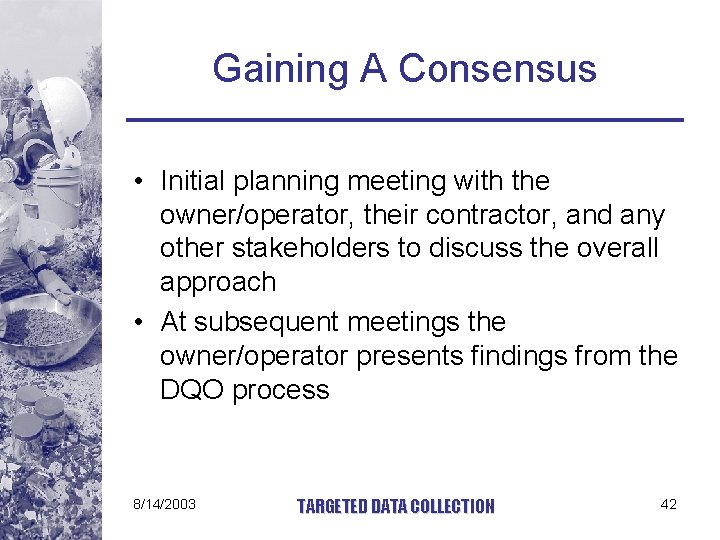 Gaining A Consensus

• Initial planning meeting with the owner/operator, their contractor, and any other stakeholders to discuss the overall approach

• At subsequent meetings the owner/operator presents findings from the DQO process

8/14/2003

TARGETED DATA COLLECTION

42